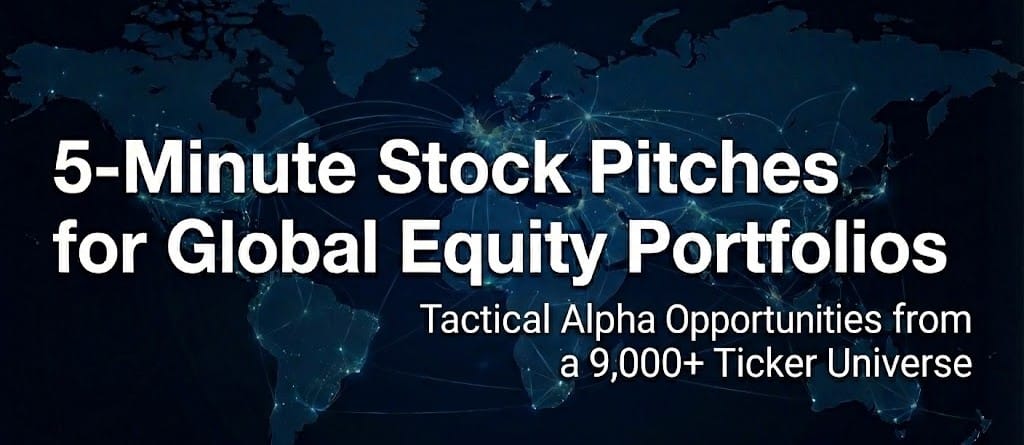 5-Minute Stock Pitches for Global Equity Portfolios

Tactical Alpha Opportunities from a 9,000+ Ticker Universe